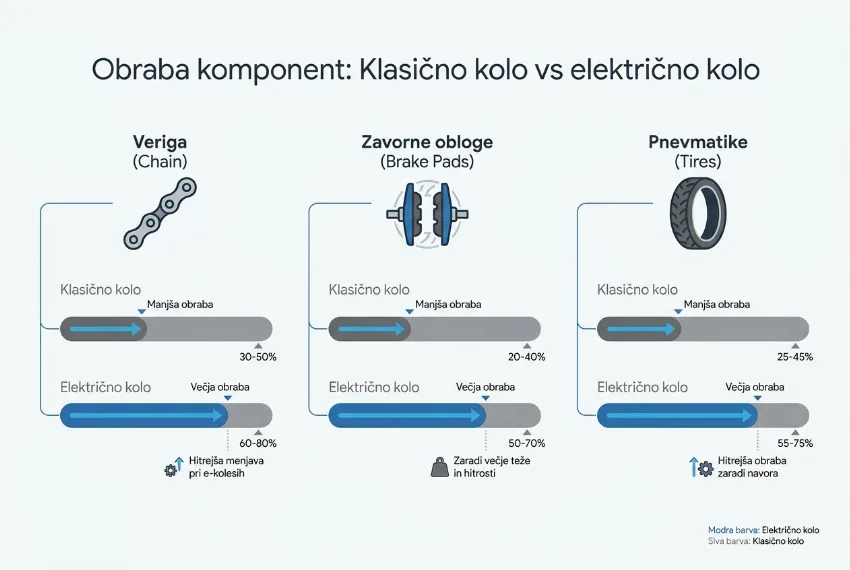 Obraba komponent: Klasično kolo vs električno kolo

Veriga
(Chain)

Klasično kolo
Manjša obraba
30-50%

Električno kolo
Večja obraba
60-80%

Hitrejša menjava pri e-kolesih

Zavorne obloge
(Brake Pads)

Klasično kolo
Manjša obraba
20-40%

Električno kolo
Večja obraba
50-70%

Zaradi večje teže in hitrosti

Pnevmatike
(Tires)

Klasično kolo
Manjša obraba
25-45%

Električno kolo
Večja obraba
55-75%

Hitrejša obraba zaradi navora

Modra barva: Električno kolo
Siva barva: Klasično kolo